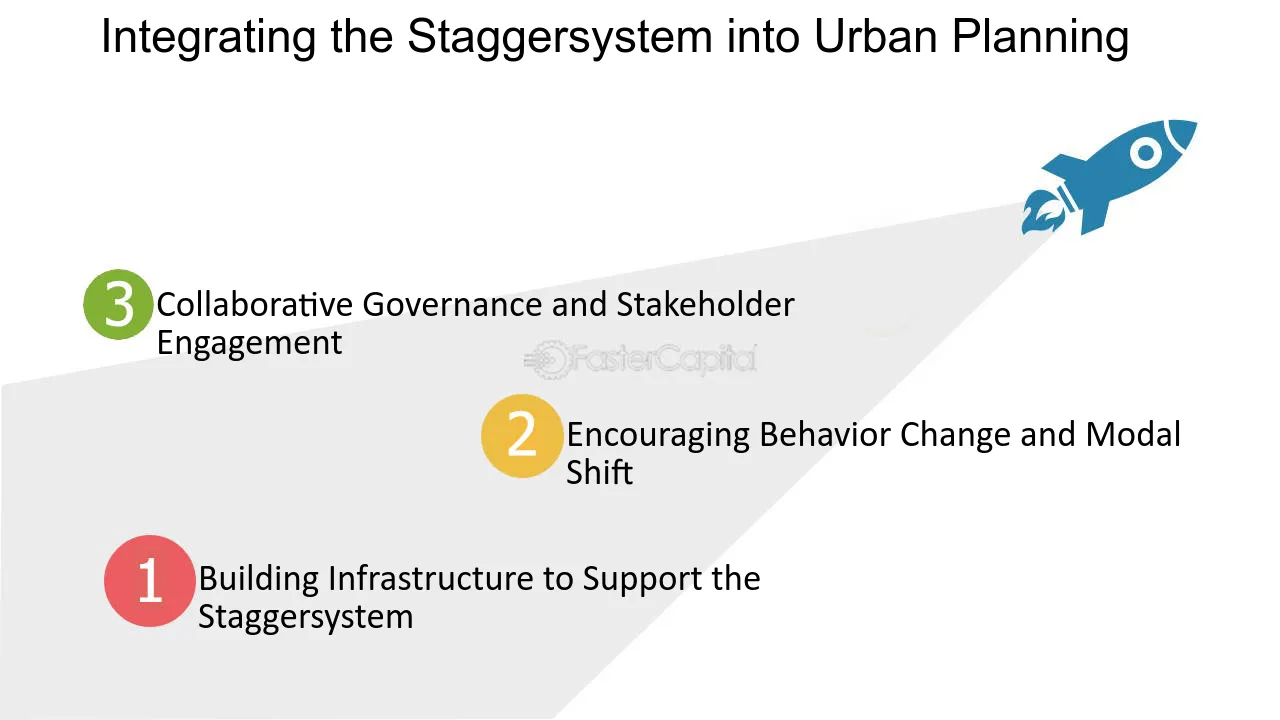 Integrating the Staggersystem into Urban Planning

3 Collaborative Governance and Stakeholder Engagement

FasterCapital

2 Encouraging Behavior Change and Modal Shift

1 Building Infrastructure to Support the Staggersystem